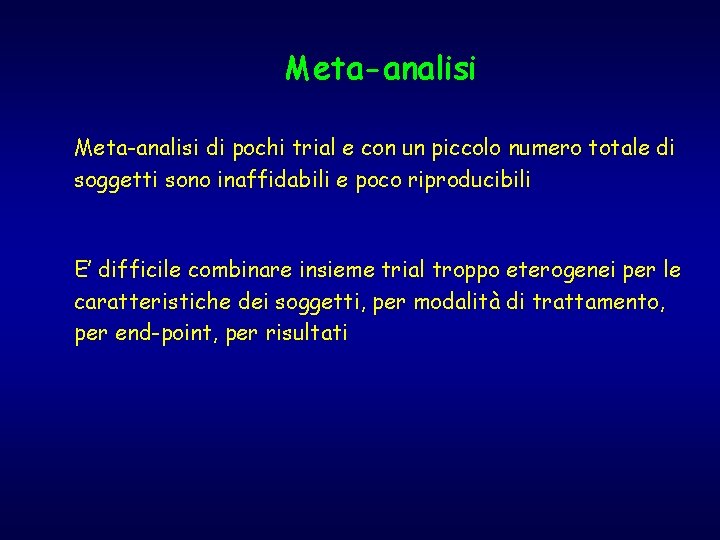 Meta-analisi

Meta-analisi di pochi trial e con un piccolo numero totale di soggetti sono inaffidabili e poco riproducibili

E’ difficile combinare insieme trial troppo eterogenei per le caratteristiche dei soggetti, per modalità di trattamento, per end-point, per risultati